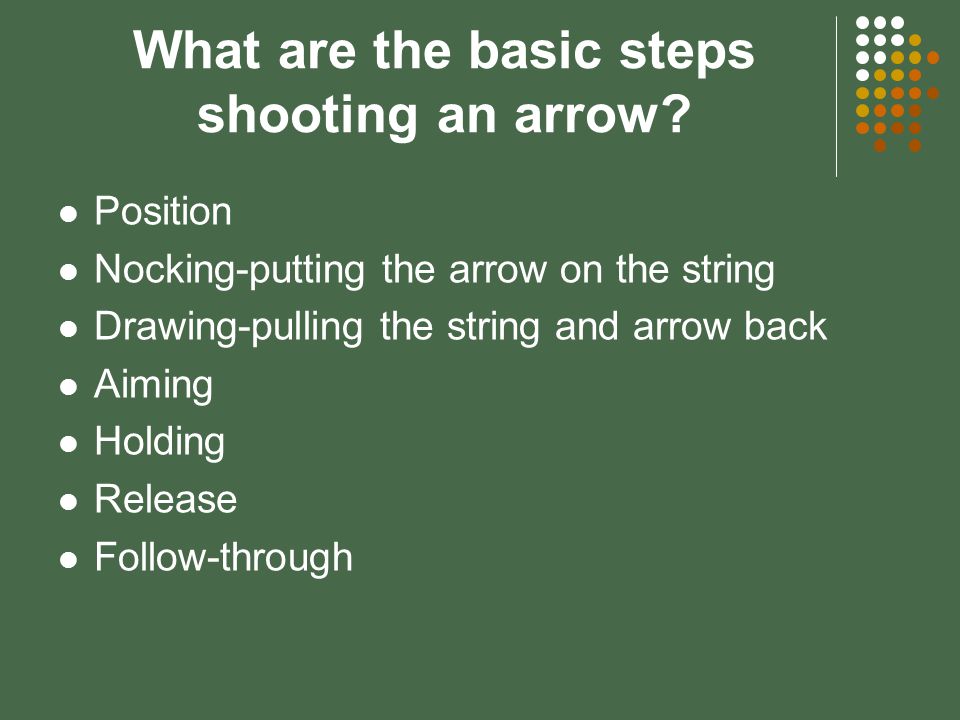 What are the basic steps shooting an arrow?

- Position
- Nocking-putting the arrow on the string
- Drawing-pulling the string and arrow back
- Aiming
- Holding
- Release
- Follow-through